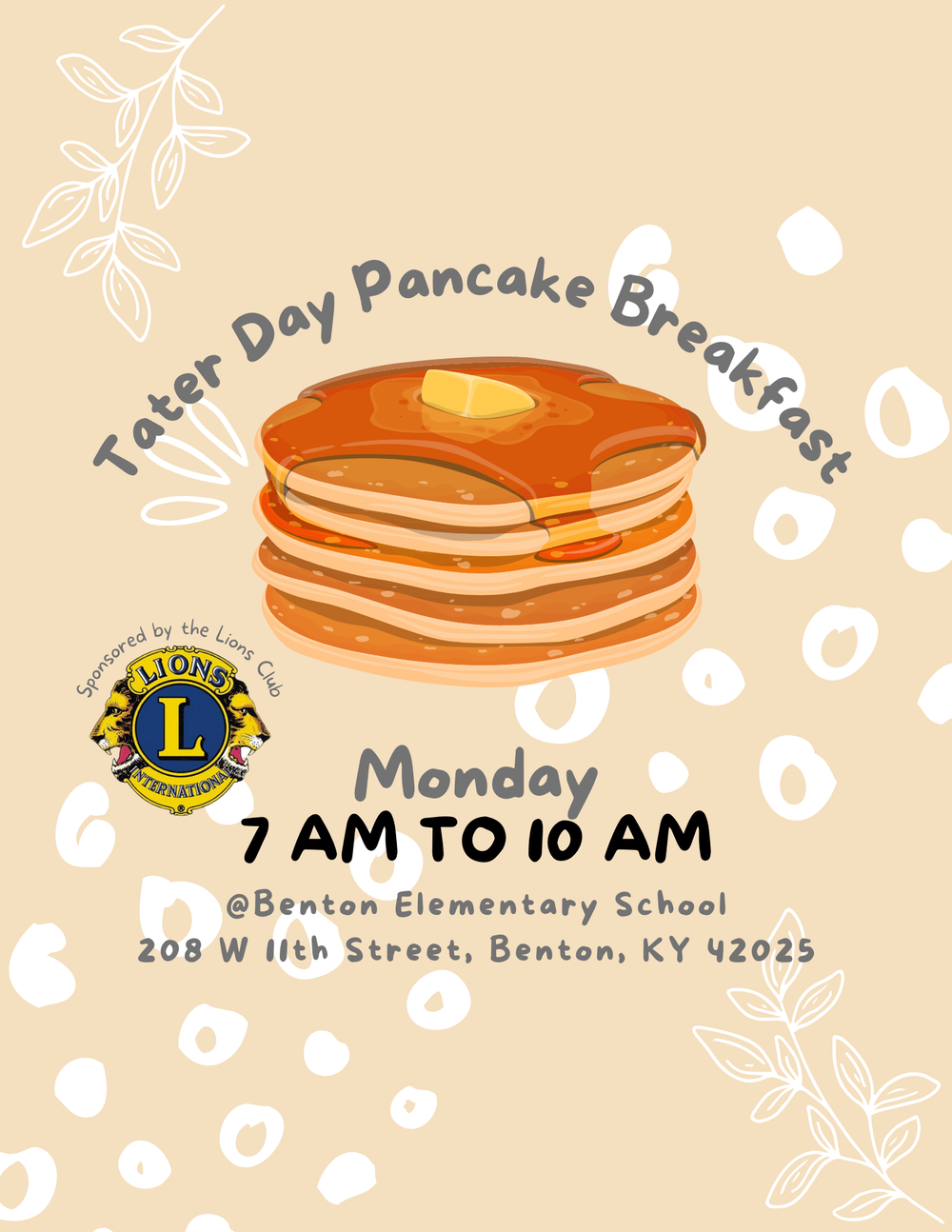 Tater Day Pancake Breakfast

Sponsored by the Lions Club

LIONS
L
INTERNATIONAL

Monday
7 AM TO 10 AM

@Benton Elementary School
208 W 11th Street, Benton, KY 42025